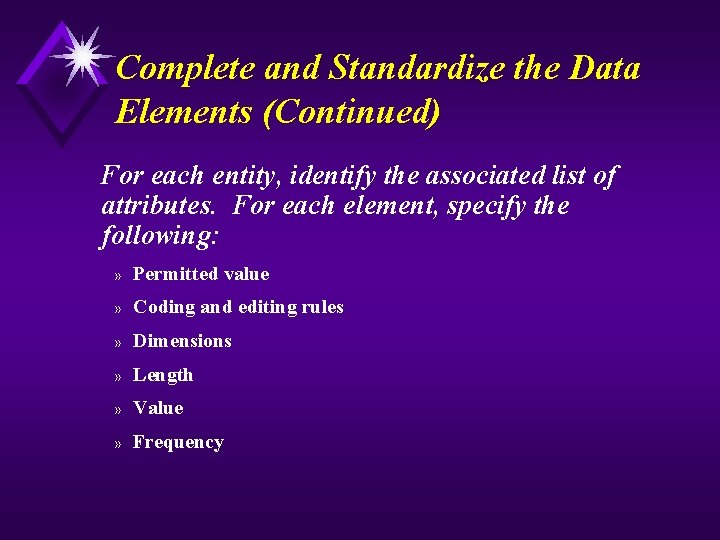 Complete and Standardize the Data Elements (Continued)

For each entity, identify the associated list of attributes. For each element, specify the following:

» Permitted value
» Coding and editing rules
» Dimensions
» Length
» Value
» Frequency